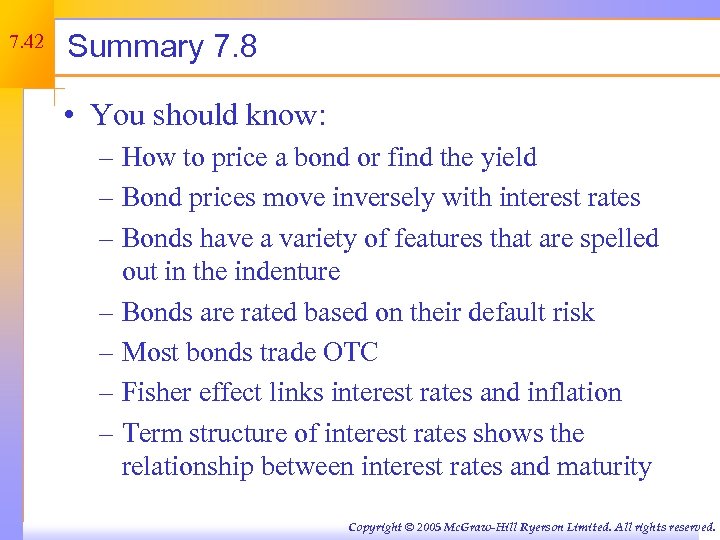 7.42

Summary 7.8

• You should know:
– How to price a bond or find the yield
– Bond prices move inversely with interest rates
– Bonds have a variety of features that are spelled out in the indenture
– Bonds are rated based on their default risk
– Most bonds trade OTC
– Fisher effect links interest rates and inflation
– Term structure of interest rates shows the relationship between interest rates and maturity

Copyright © 2005 McGraw-Hill Ryerson Limited. All rights reserved.